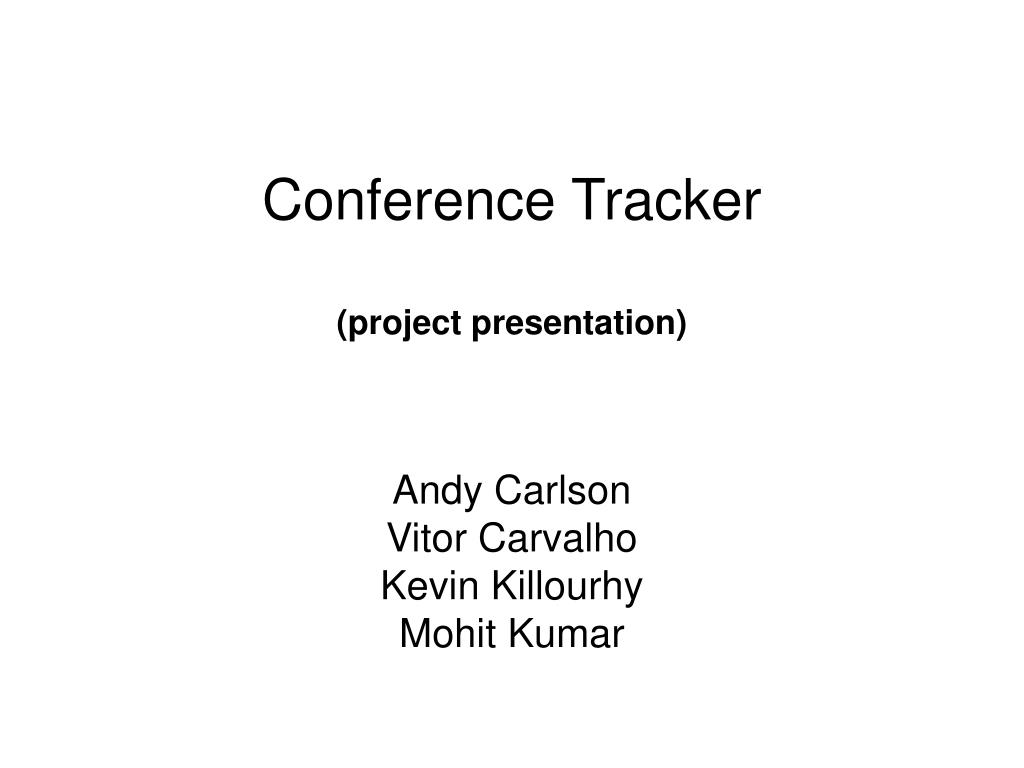 Conference Tracker

(project presentation)

Andy Carlson
Vitor Carvalho
Kevin Killourhy
Mohit Kumar